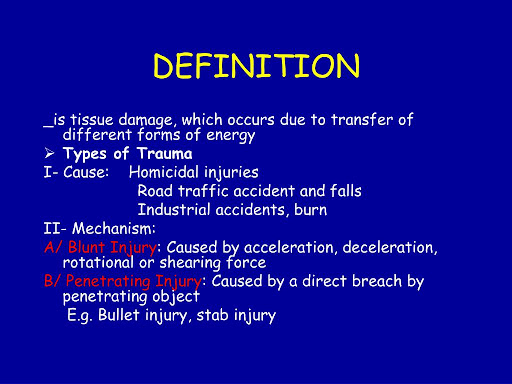 DEFINITION

_is tissue damage, which occurs due to transfer of different forms of energy

➢ Types of Trauma

I- Cause: Homicidal injuries
Road traffic accident and falls
Industrial accidents, burn

II- Mechanism:

A/ Blunt Injury: Caused by acceleration, deceleration, rotational or shearing force

B/ Penetrating Injury: Caused by a direct breach by penetrating object
E.g. Bullet injury, stab injury